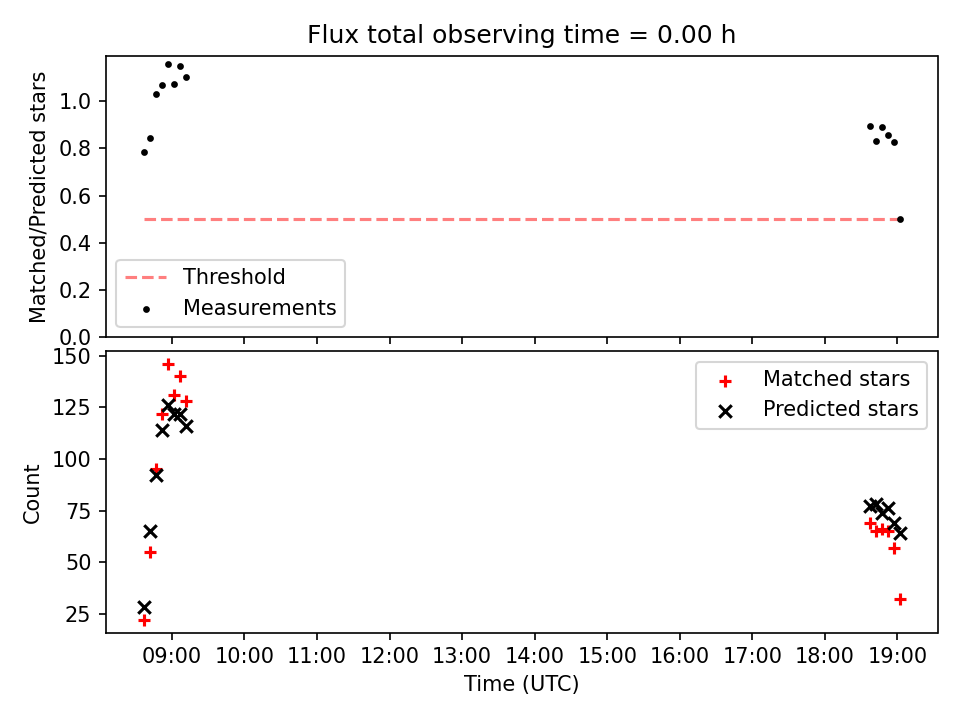 Flux total observing time = 0.00 h

Matched/Predicted stars

1.0
0.8
0.6
0.4
0.2
0.0

Threshold
Measurements

Count

150
125
100
75
50
25

Matched stars
Predicted stars

09:00 10:00 11:00 12:00 13:00 14:00 15:00 16:00 17:00 18:00 19:00

Time (UTC)